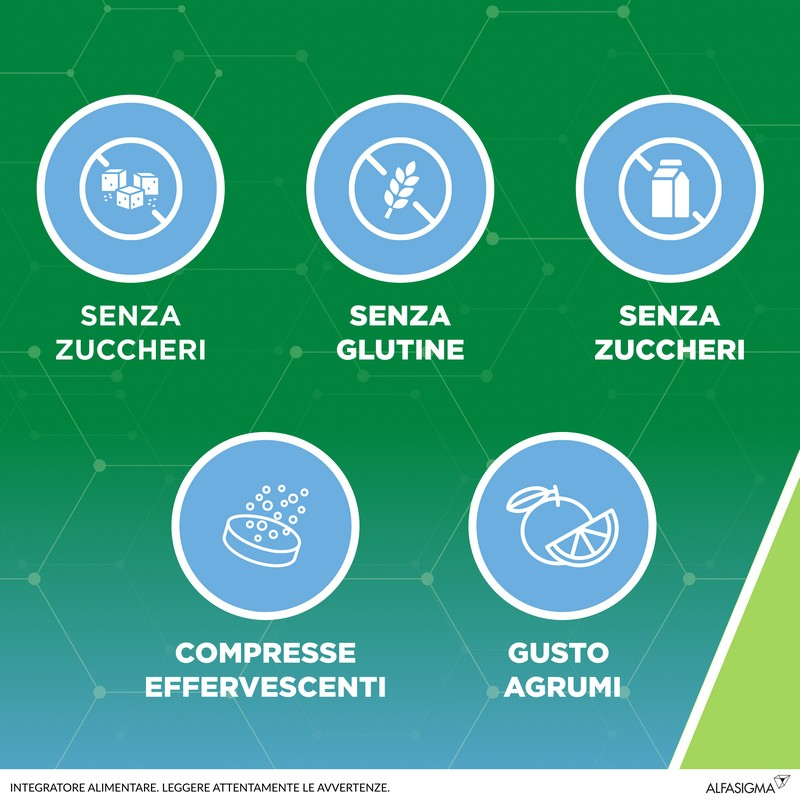 SENZA ZUCCHERI

SENZA GLUTINE

SENZA ZUCCHERI

COMPRESSE EFFERVESCENTI

GUSTO AGRUMI

INTEGRATORE ALIMENTARE. LEGGERE ATTENTAMENTE LE AVVERTENZE.

ALFASIGMA